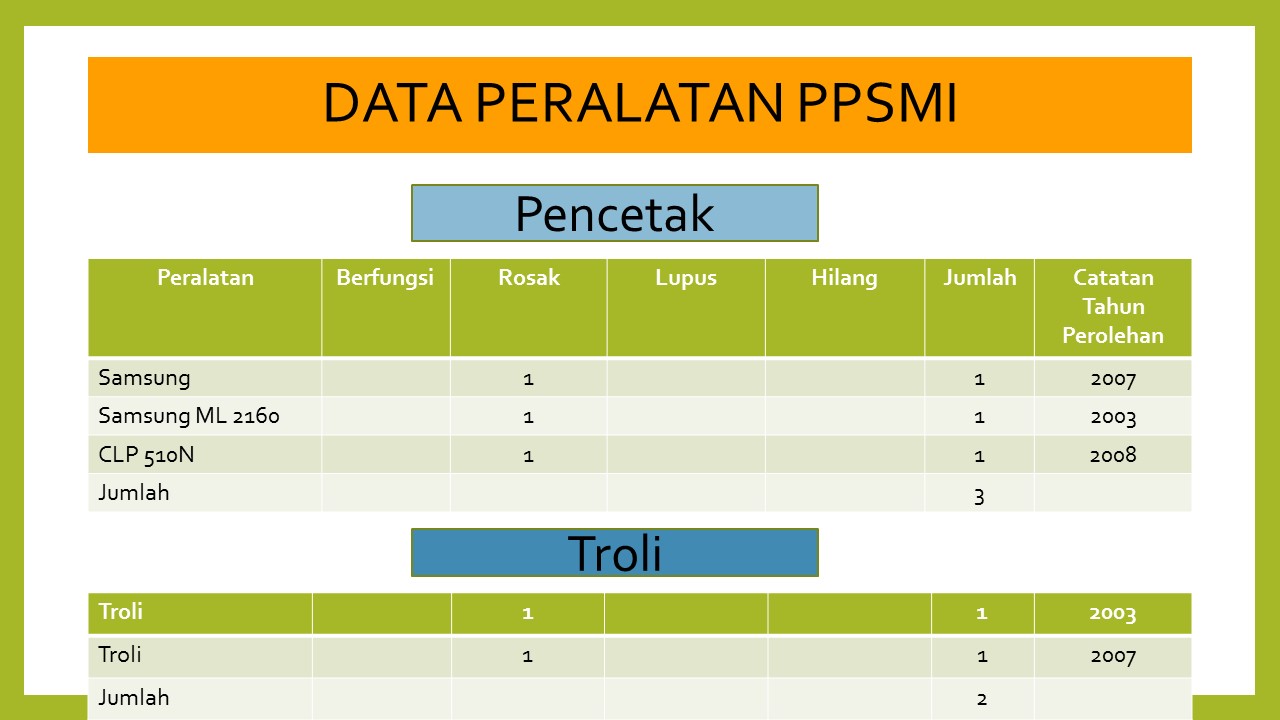 DATA PERALATAN PPSMI

Pencetak

| Peralatan | Berfungsi | Rosak | Lupus | Hilang | Jumlah | Catatan Tahun Perolehan |
|---|---|---|---|---|---|---|
| Samsung | | 1 | | | 1 | 2007 |
| Samsung ML 2160 | | 1 | | | 1 | 2003 |
| CLP 510N | | 1 | | | 1 | 2008 |
| Jumlah | | | | | 3 | |

Troli

| Troli | | 1 | | | 1 | 2003 |
|---|---|---|---|---|---|---|
| Troli | | 1 | | | 1 | 2007 |
| Jumlah | | | | | 2 | |